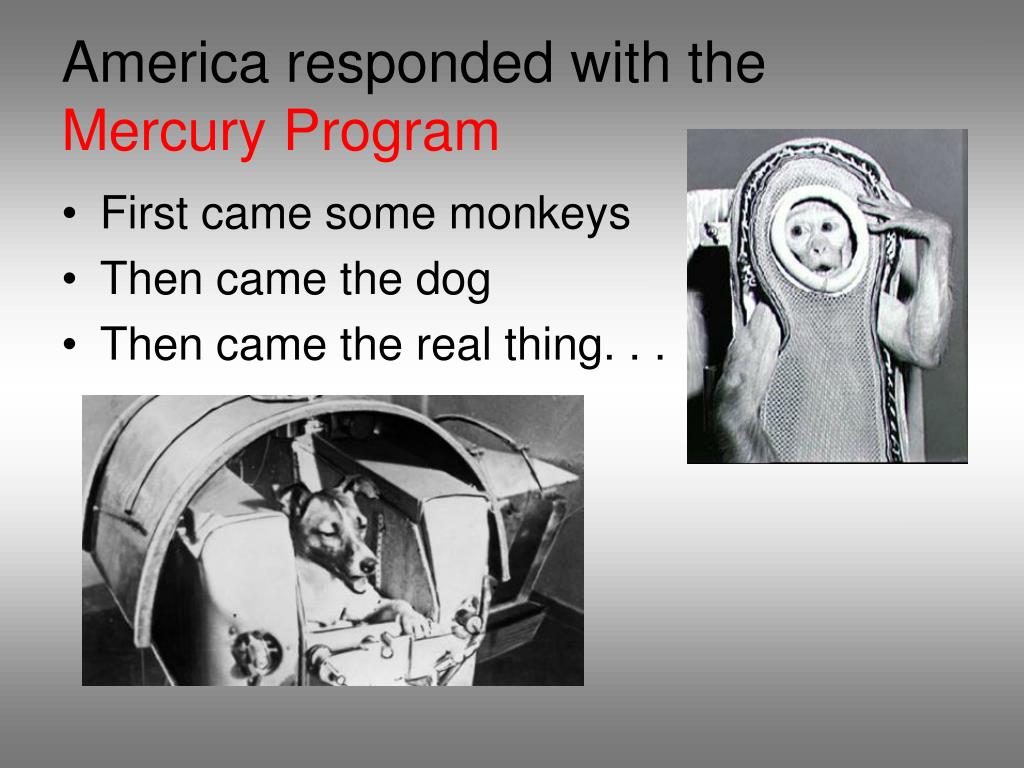 America responded with the Mercury Program

• First came some monkeys
• Then came the dog
• Then came the real thing. . .